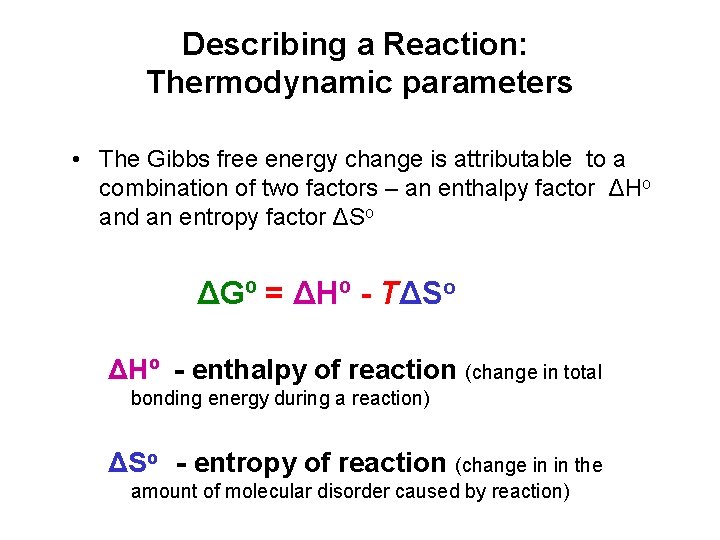 Describing a Reaction: Thermodynamic parameters

• The Gibbs free energy change is attributable to a combination of two factors – an enthalpy factor $\Delta H^o$ and an entropy factor $\Delta S^o$

$\Delta G^o = \Delta H^o - T\Delta S^o$

$\Delta H^o$ - enthalpy of reaction (change in total bonding energy during a reaction)

$\Delta S^o$ - entropy of reaction (change in in the amount of molecular disorder caused by reaction)